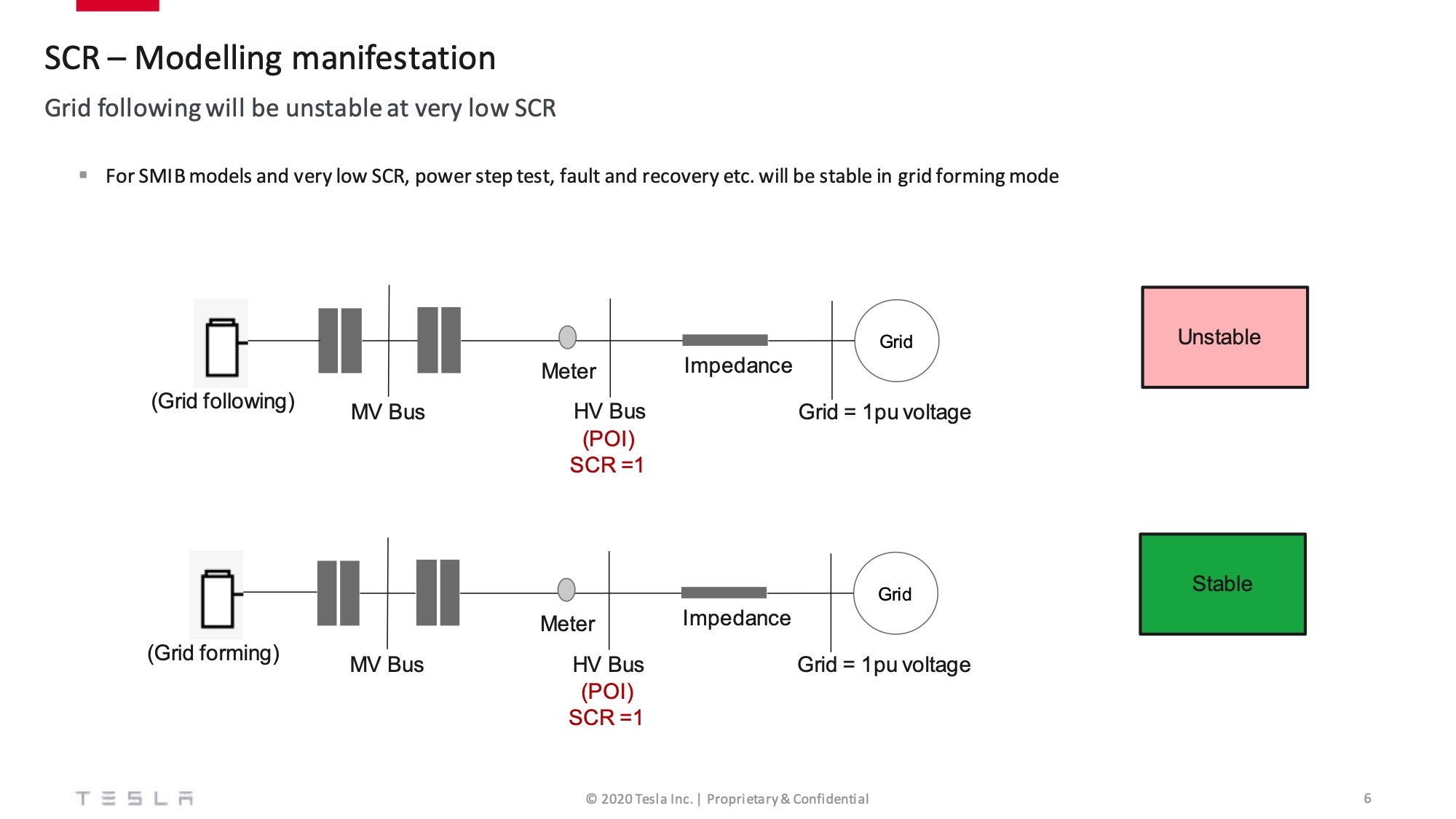 SCR – Modelling manifestation

Grid following will be unstable at very low SCR

▪ For SMIB models and very low SCR, power step test, fault and recovery etc. will be stable in grid forming mode

(Grid following)

MV Bus

Meter

HV Bus
(POI)
SCR =1

Impedance

Grid

Grid = 1pu voltage

Unstable

(Grid forming)

MV Bus

Meter

HV Bus
(POI)
SCR =1

Impedance

Grid

Grid = 1pu voltage

Stable

TESLA

© 2020 Tesla Inc. | Proprietary & Confidential

6